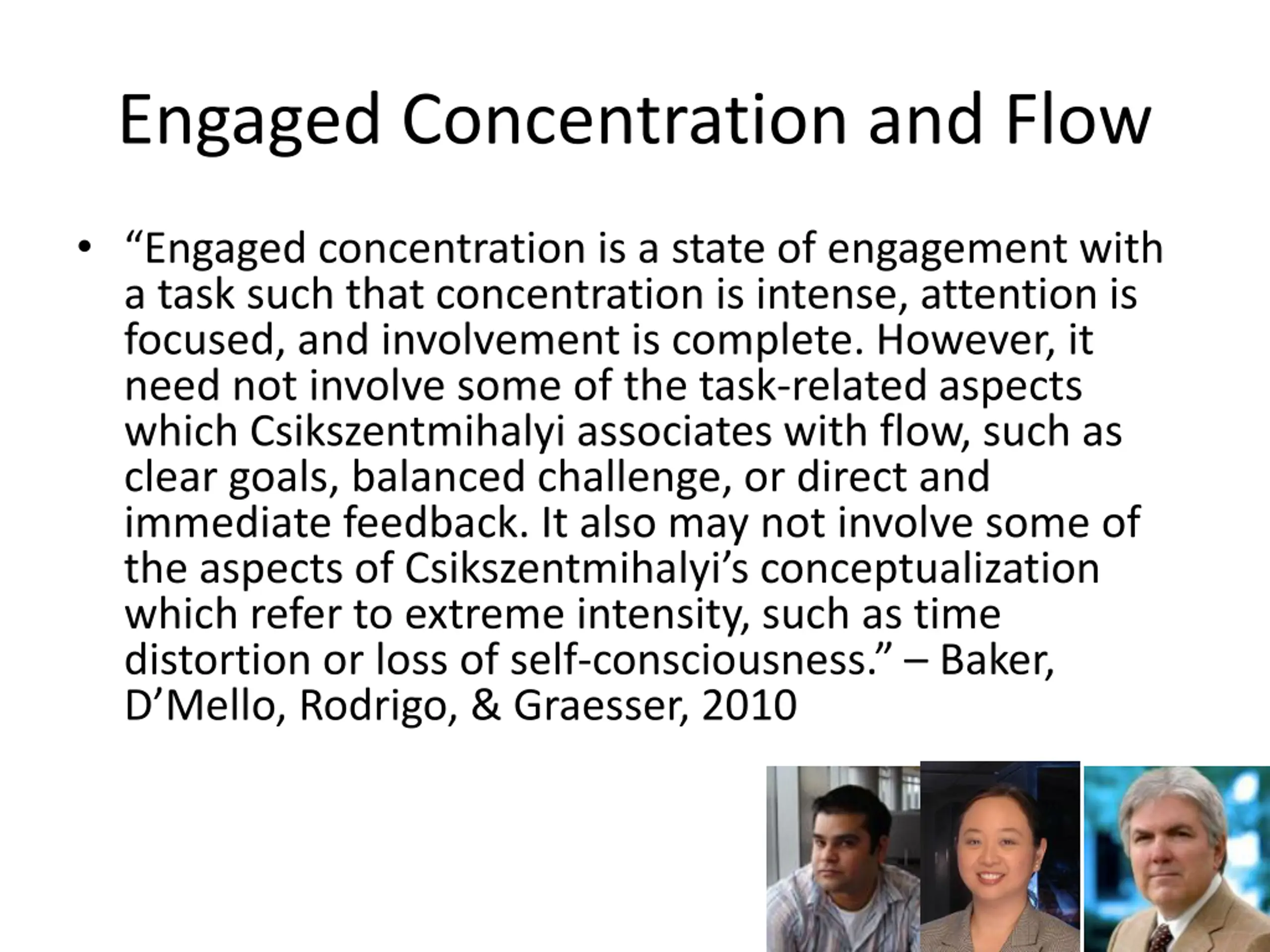 Engaged Concentration and Flow

• “Engaged concentration is a state of engagement with a task such that concentration is intense, attention is focused, and involvement is complete. However, it need not involve some of the task-related aspects which Csikszentmihalyi associates with flow, such as clear goals, balanced challenge, or direct and immediate feedback. It also may not involve some of the aspects of Csikszentmihalyi’s conceptualization which refer to extreme intensity, such as time distortion or loss of self-consciousness.” – Baker, D’Mello, Rodrigo, & Graesser, 2010